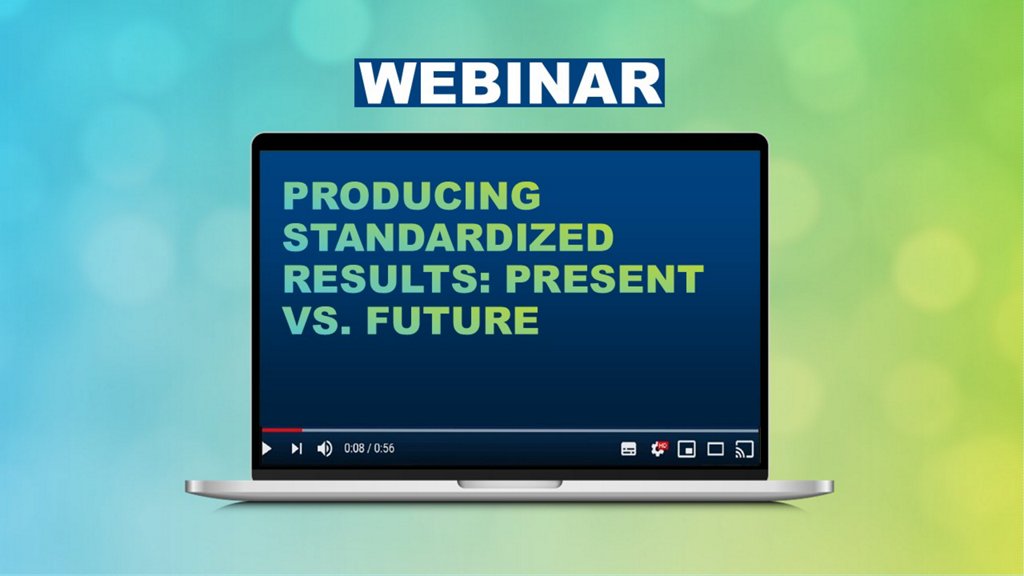 WEBINAR

PRODUCING STANDARDIZED RESULTS: PRESENT VS. FUTURE

0:08 / 0:56

HD